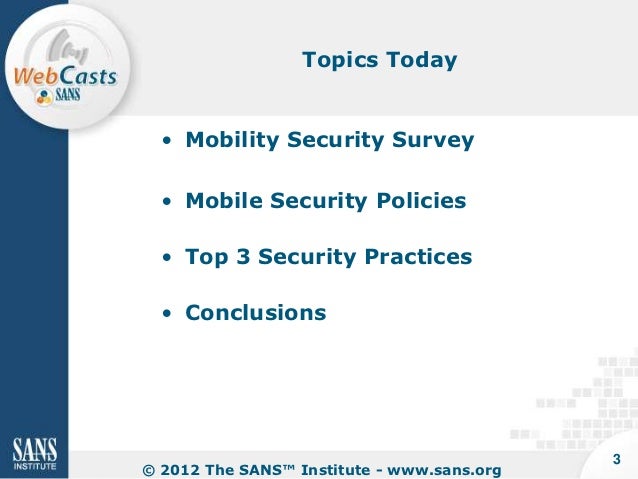 WebCasts
SANS

Topics Today

• Mobility Security Survey

• Mobile Security Policies

• Top 3 Security Practices

• Conclusions

SANS
INSTITUTE

© 2012 The SANS™ Institute - www.sans.org

3